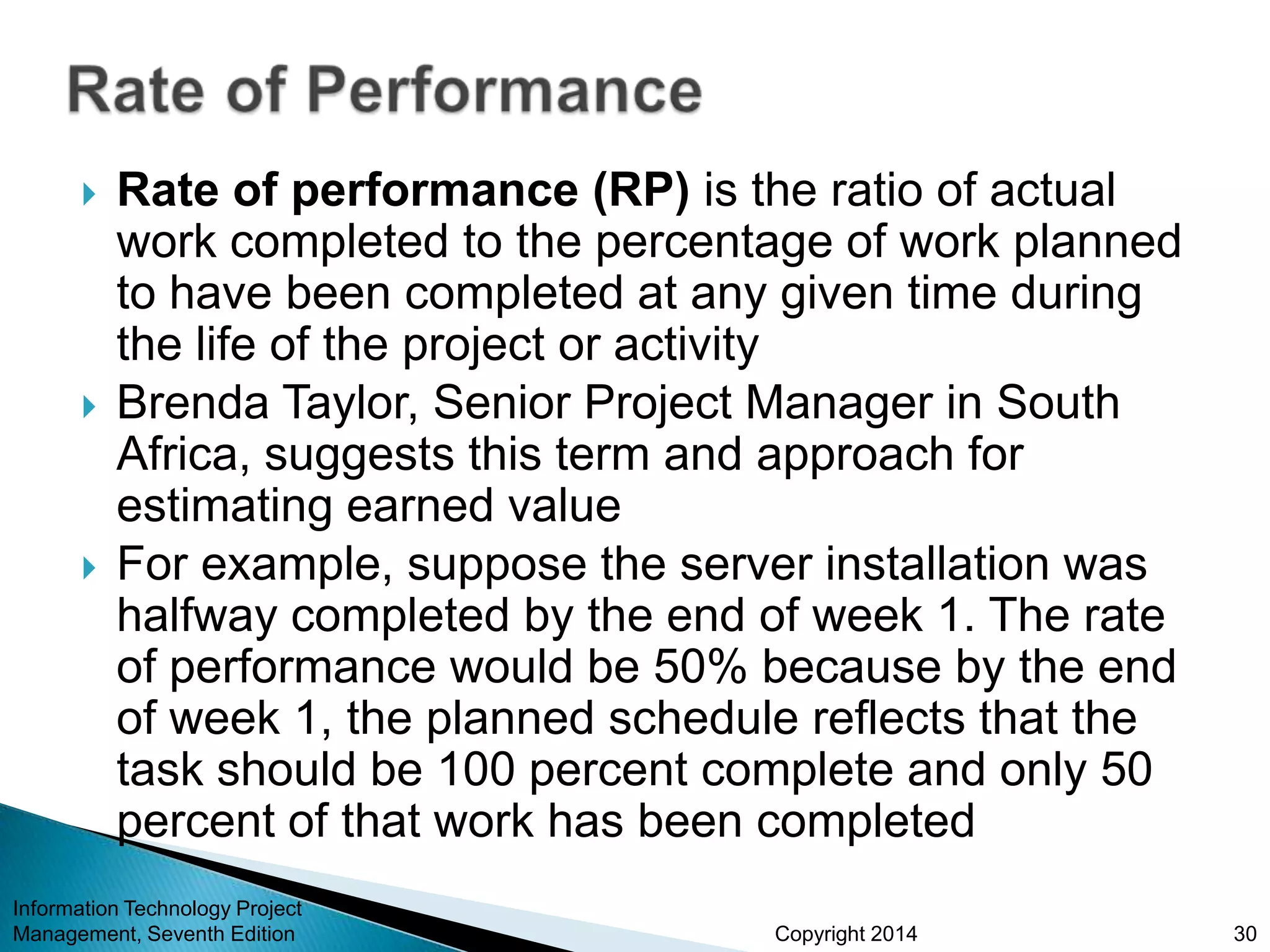 Rate of Performance

Rate of performance (RP) is the ratio of actual work completed to the percentage of work planned to have been completed at any given time during the life of the project or activity

Brenda Taylor, Senior Project Manager in South Africa, suggests this term and approach for estimating earned value

For example, suppose the server installation was halfway completed by the end of week 1. The rate of performance would be 50% because by the end of week 1, the planned schedule reflects that the task should be 100 percent complete and only 50 percent of that work has been completed

Information Technology Project Management, Seventh Edition

Copyright 2014

30